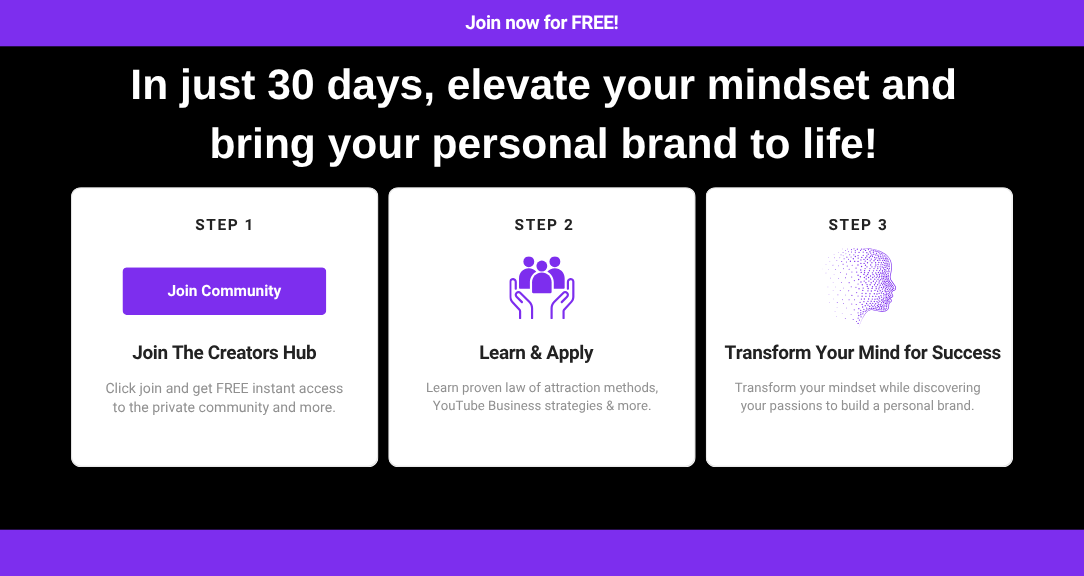 Join now for FREE!

In just 30 days, elevate your mindset and bring your personal brand to life!

STEP 1

Join Community

Join The Creators Hub

Click join and get FREE instant access to the private community and more.

STEP 2

Learn & Apply

Learn proven law of attraction methods, YouTube Business strategies & more.

STEP 3

Transform Your Mind for Success

Transform your mindset while discovering your passions to build a personal brand.